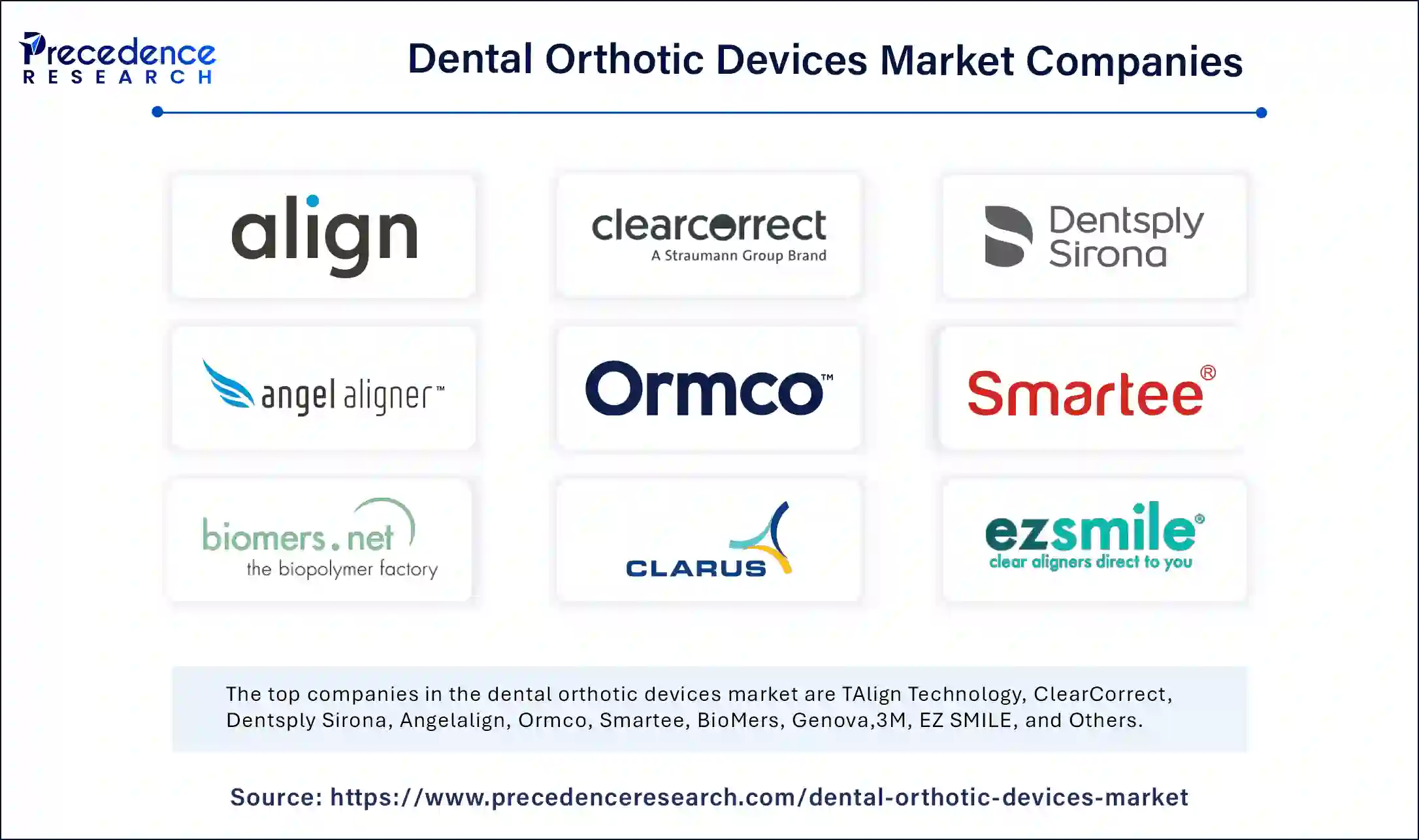 Precedence RESEARCH

Dental Orthotic Devices Market Companies

align

clearcorrect
A Straumann Group Brand

Dentsply Sirona

angel aligner™

Ormco™

Smartee®

biomers.net
the biopolymer factory

CLARUS

ezsmile®
clear aligners direct to you

The top companies in the dental orthotic devices market are TAlign Technology, ClearCorrect, Dentsply Sirona, Angelalign, Ormco, Smartee, BioMers, Genova,3M, EZ SMILE, and Others.

Source: https://www.precedenceresearch.com/dental-orthotic-devices-market